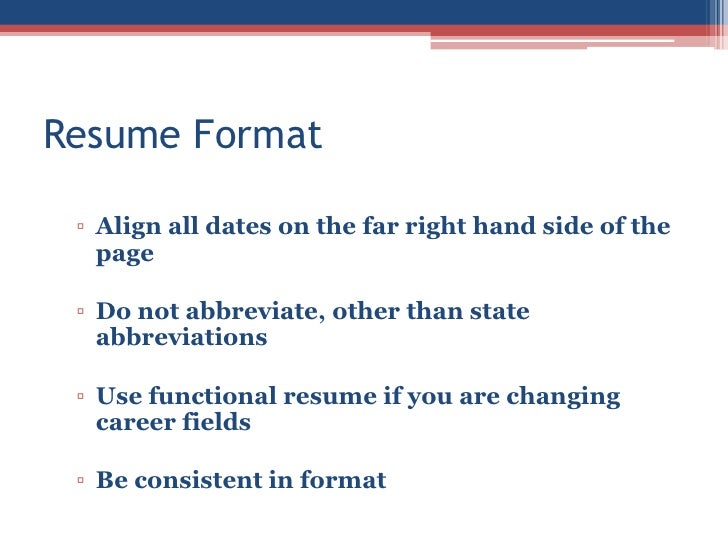 Resume Format

▫ Align all dates on the far right hand side of the page

▫ Do not abbreviate, other than state abbreviations

▫ Use functional resume if you are changing career fields

▫ Be consistent in format